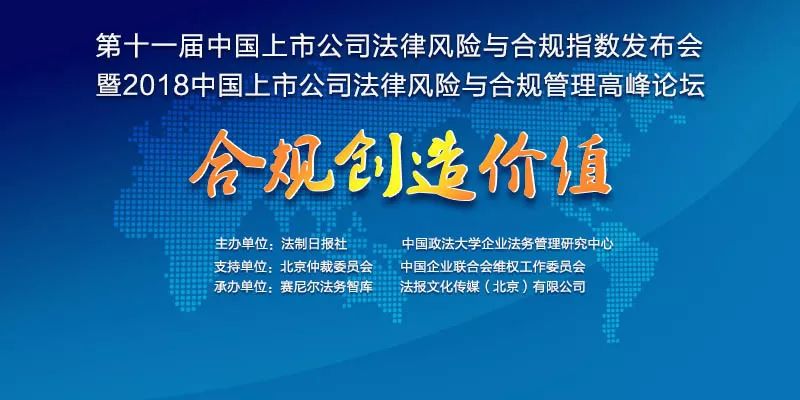 第十一届中国上市公司法律风险与合规指数发布会
暨2018中国上市公司法律风险与合规管理高峰论坛

合规创造价值

主办单位：法制日报社　中国政法大学企业法务管理研究中心
支持单位：北京仲裁委员会　中国企业联合会维权工作委员会
承办单位：赛尼尔法务智库　法报文化传媒（北京）有限公司